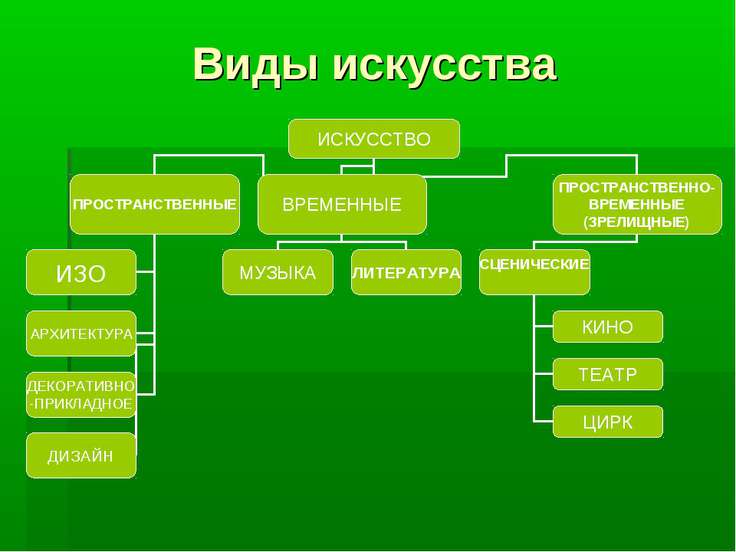 Виды искусства

ИСКУССТВО

ПРОСТРАНСТВЕННЫЕ

ВРЕМЕННЫЕ

ПРОСТРАНСТВЕННО-ВРЕМЕННЫЕ (ЗРЕЛИЩНЫЕ)

ИЗО

АРХИТЕКТУРА

ДЕКОРАТИВНО-ПРИКЛАДНОЕ

ДИЗАЙН

МУЗЫКА

ЛИТЕРАТУРА

СЦЕНИЧЕСКИЕ

КИНО

ТЕАТР

ЦИРК